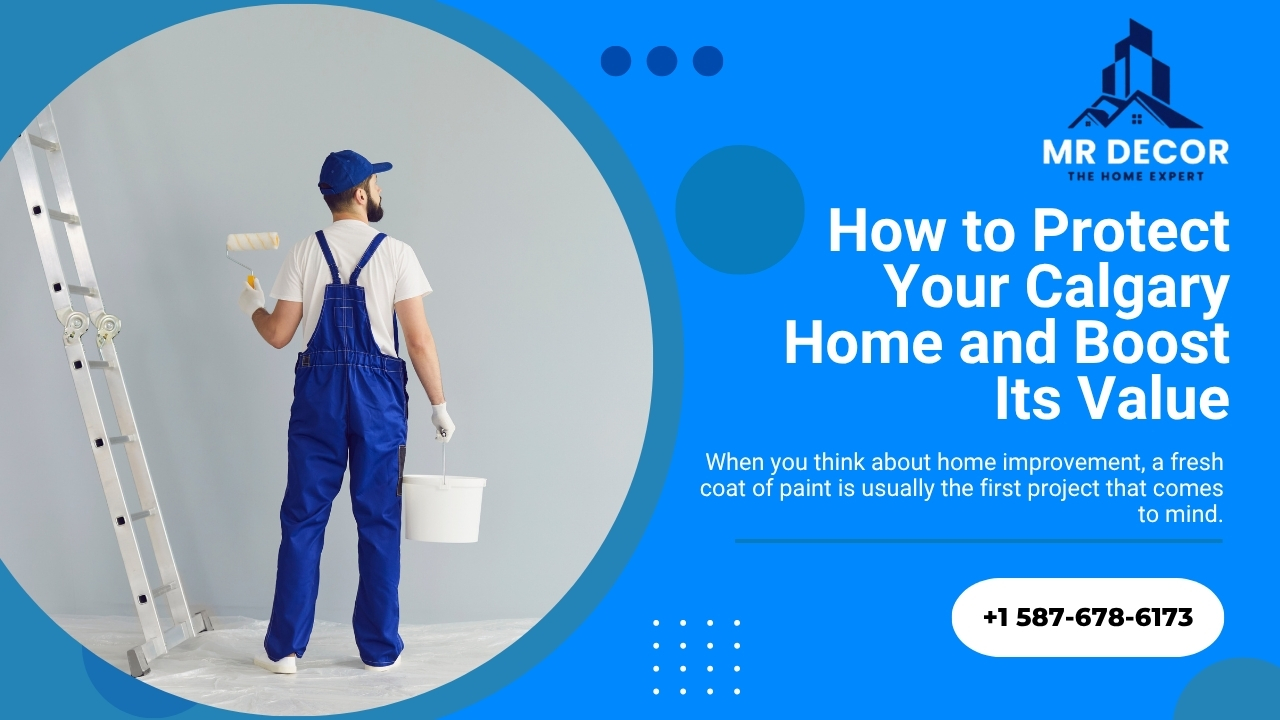 MR DECOR
THE HOME EXPERT

How to Protect Your Calgary Home and Boost Its Value

When you think about home improvement, a fresh coat of paint is usually the first project that comes to mind.

+1 587-678-6173